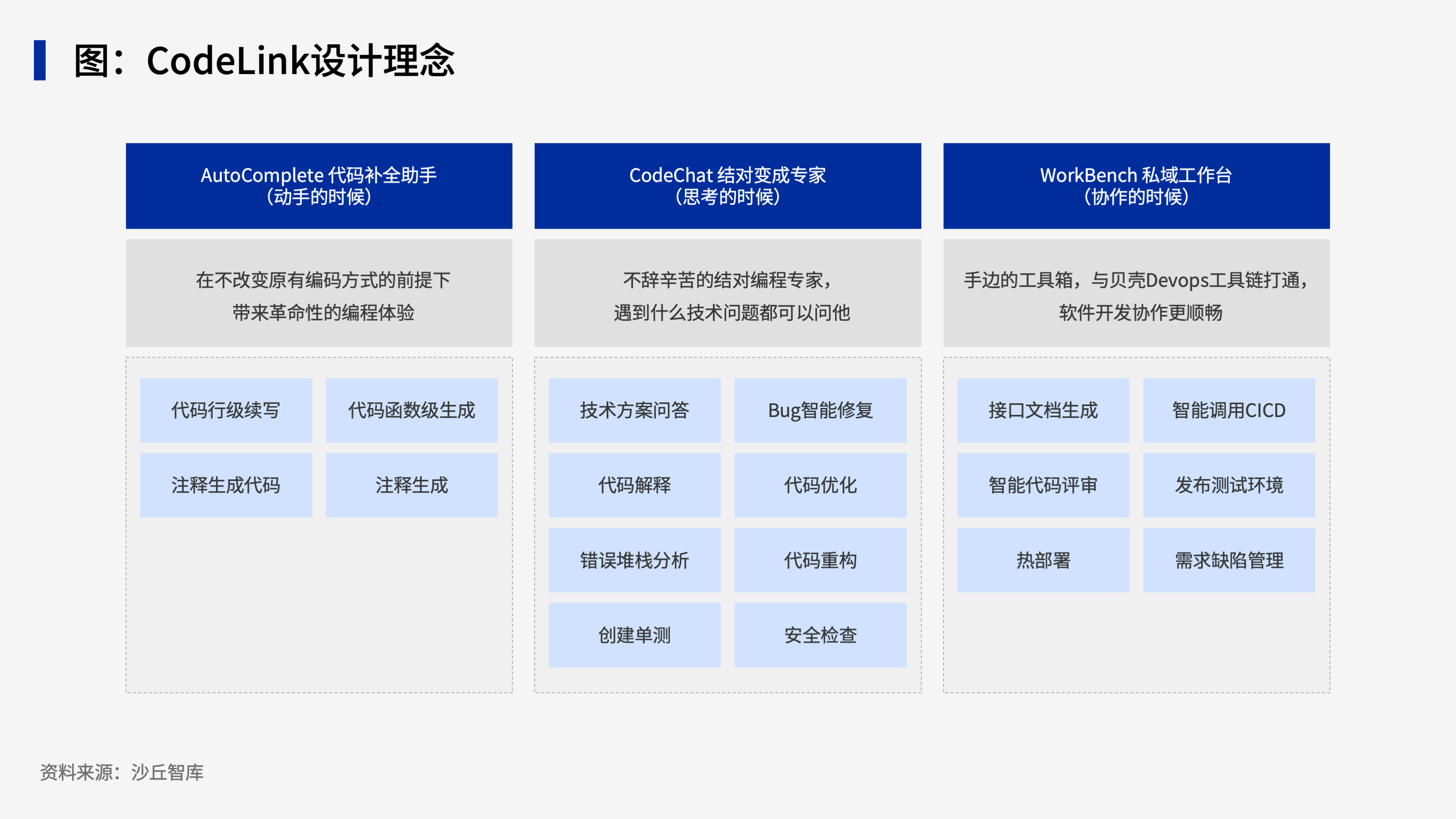 图：CodeLink设计理念

AutoComplete 代码补全助手
（动手的时候）

在不改变原有编码方式的前提下
带来革命性的编程体验

代码行级续写
代码函数级生成
注释生成代码
注释生成

CodeChat 结对变成专家
（思考的时候）

不辞辛苦的结对编程专家，
遇到什么技术问题都可以问他

技术方案问答
Bug智能修复
代码解释
代码优化
错误堆栈分析
代码重构
创建单测
安全检查

WorkBench 私域工作台
（协作的时候）

手边的工具箱，与贝壳Devops工具链打通，
软件开发协作更顺畅

接口文档生成
智能调用CICD
智能代码评审
发布测试环境
热部署
需求缺陷管理

资料来源：沙丘智库